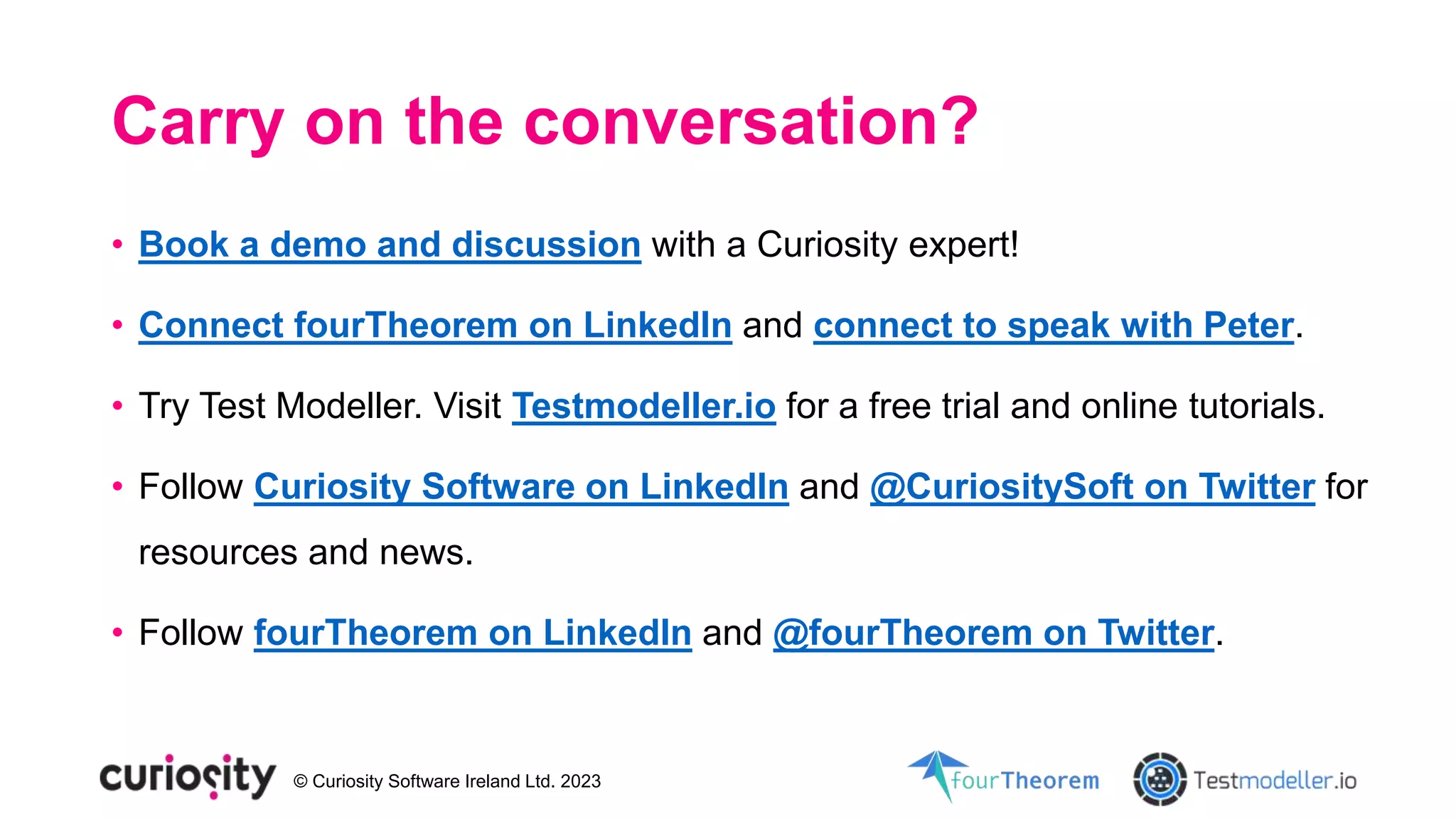 Carry on the conversation?

• Book a demo and discussion with a Curiosity expert!

• Connect fourTheorem on LinkedIn and connect to speak with Peter.

• Try Test Modeller. Visit Testmodeller.io for a free trial and online tutorials.

• Follow Curiosity Software on LinkedIn and @CuriositySoft on Twitter for resources and news.

• Follow fourTheorem on LinkedIn and @fourTheorem on Twitter.

curiosity © Curiosity Software Ireland Ltd. 2023

fourTheorem Testmodeller.io